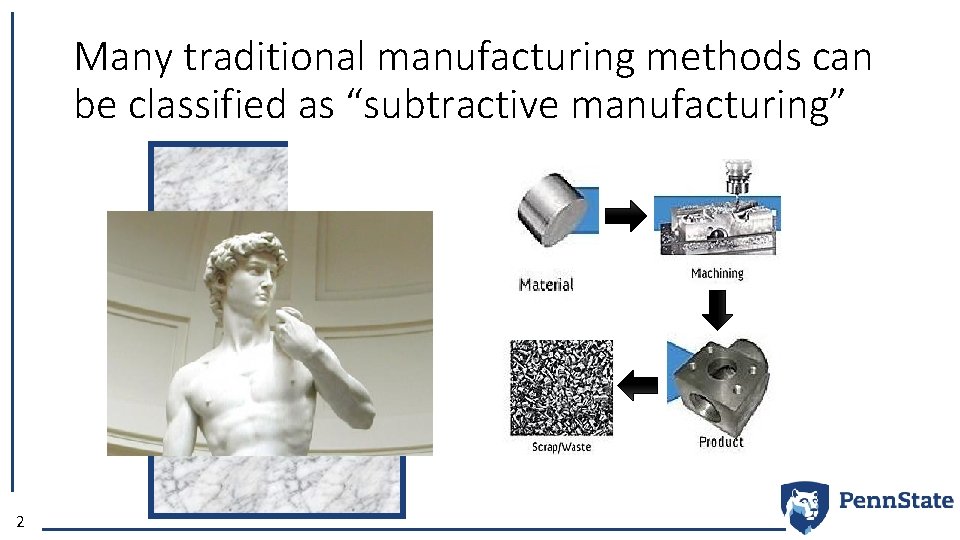 Many traditional manufacturing methods can be classified as “subtractive manufacturing”

Material

Machining

Product

Scrap/Waste

2

PennState